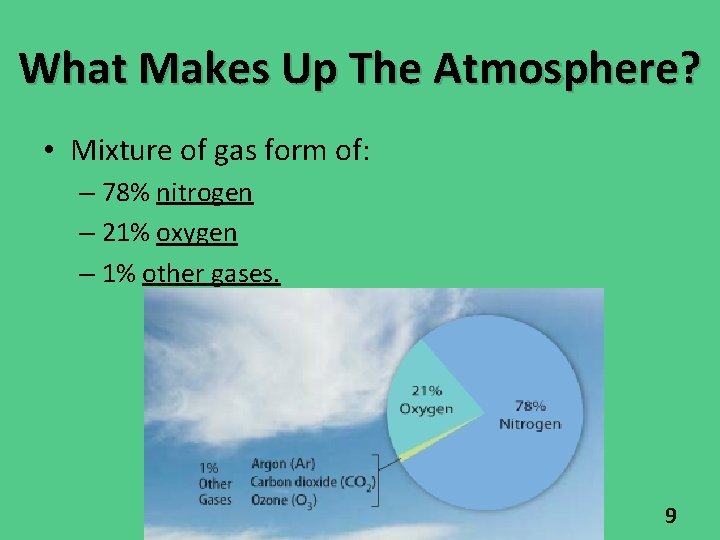 What Makes Up The Atmosphere?

• Mixture of gas form of:
– 78% nitrogen
– 21% oxygen
– 1% other gases.

21% Oxygen

78% Nitrogen

1% Other Gases

Argon (Ar)
Carbon dioxide ($CO_2$)
Ozone ($O_3$)

9